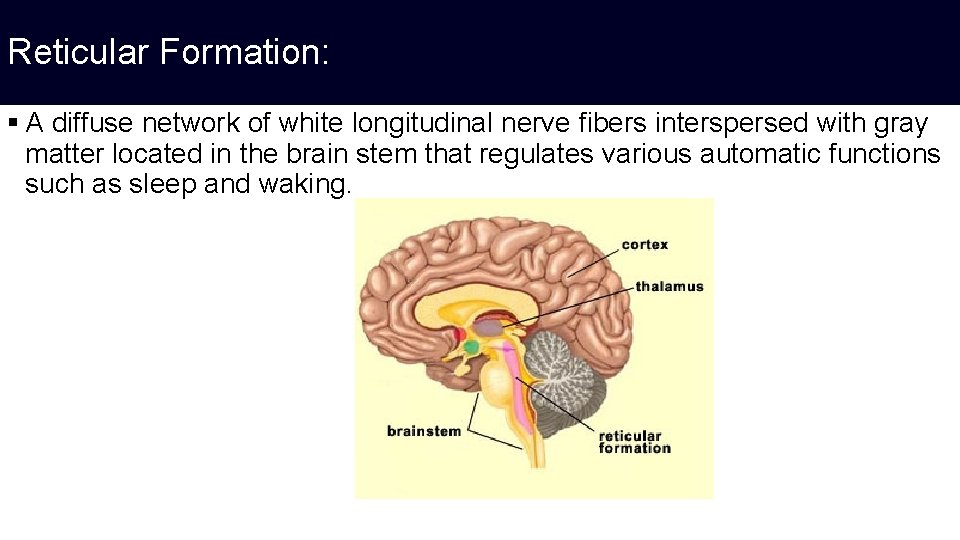 Reticular Formation:

▪ A diffuse network of white longitudinal nerve fibers interspersed with gray matter located in the brain stem that regulates various automatic functions such as sleep and waking.

cortex

thalamus

brainstem

reticular formation